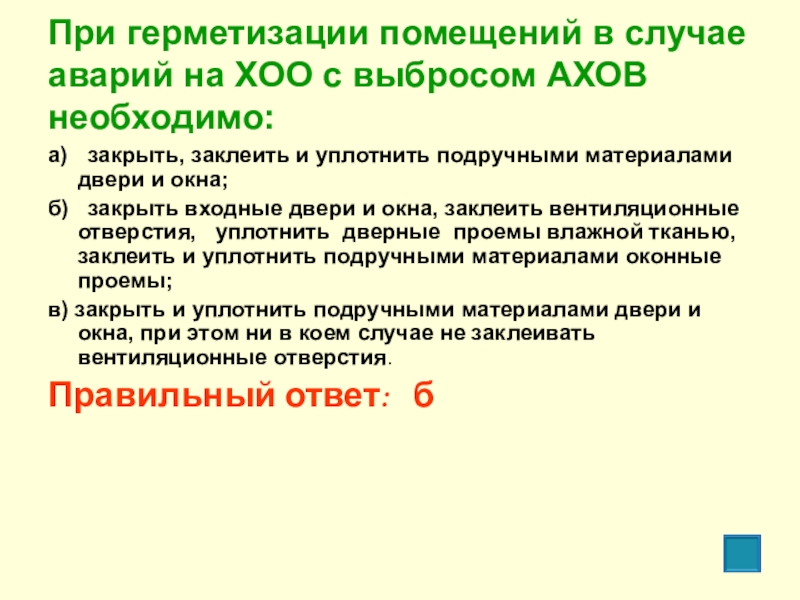 При герметизации помещений в случае аварий на ХОО с выбросом АХОВ необходимо:

а) закрыть, заклеить и уплотнить подручными материалами двери и окна;

б) закрыть входные двери и окна, заклеить вентиляционные отверстия, уплотнить дверные проемы влажной тканью, заклеить и уплотнить подручными материалами оконные проемы;

в) закрыть и уплотнить подручными материалами двери и окна, при этом ни в коем случае не заклеивать вентиляционные отверстия.

Правильный ответ: б